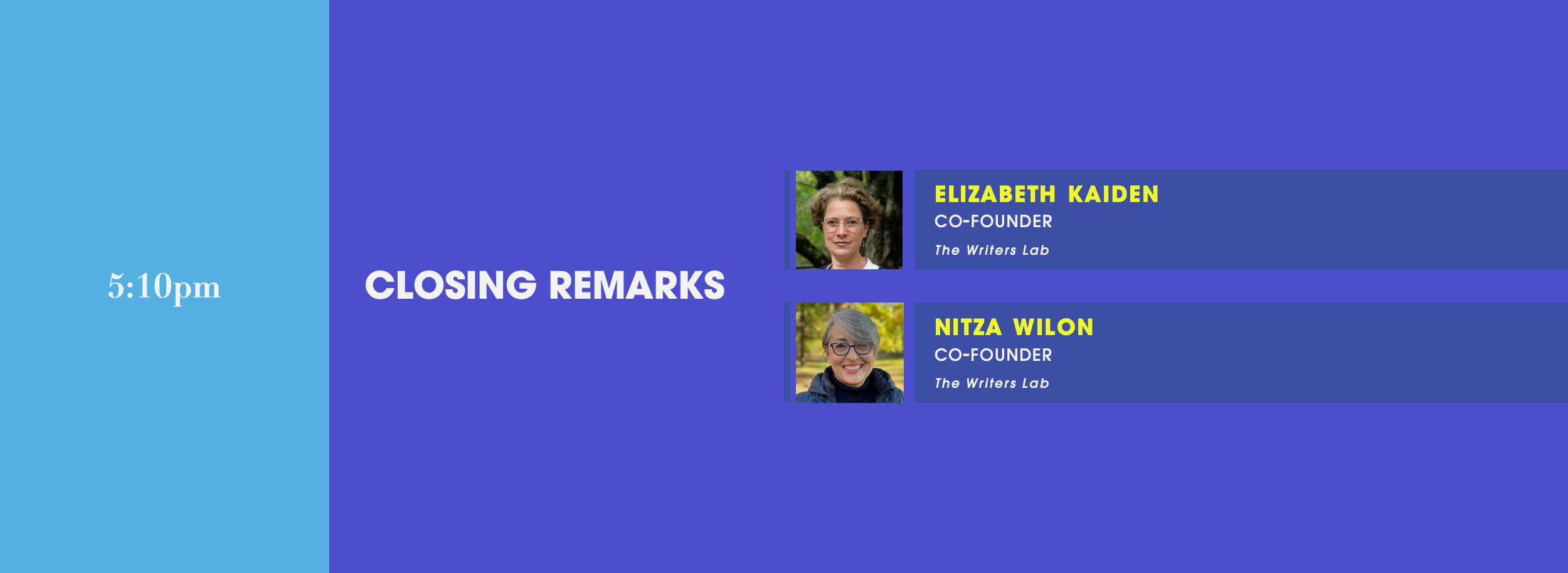 5:10pm

CLOSING REMARKS

ELIZABETH KAIDEN
CO-FOUNDER
The Writers Lab

NITZA WILON
CO-FOUNDER
The Writers Lab